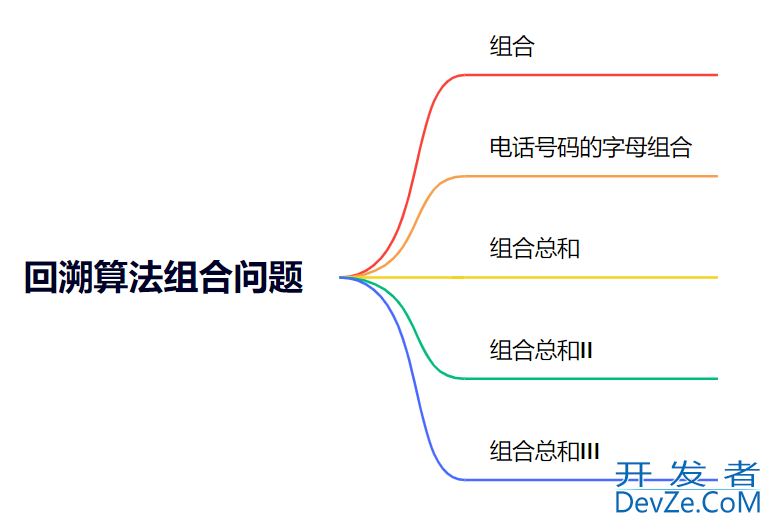 回溯算法组合问题

组合

电话号码的字母组合

组合总和

组合总和II

组合总和III

开发者
DevZe.CoM